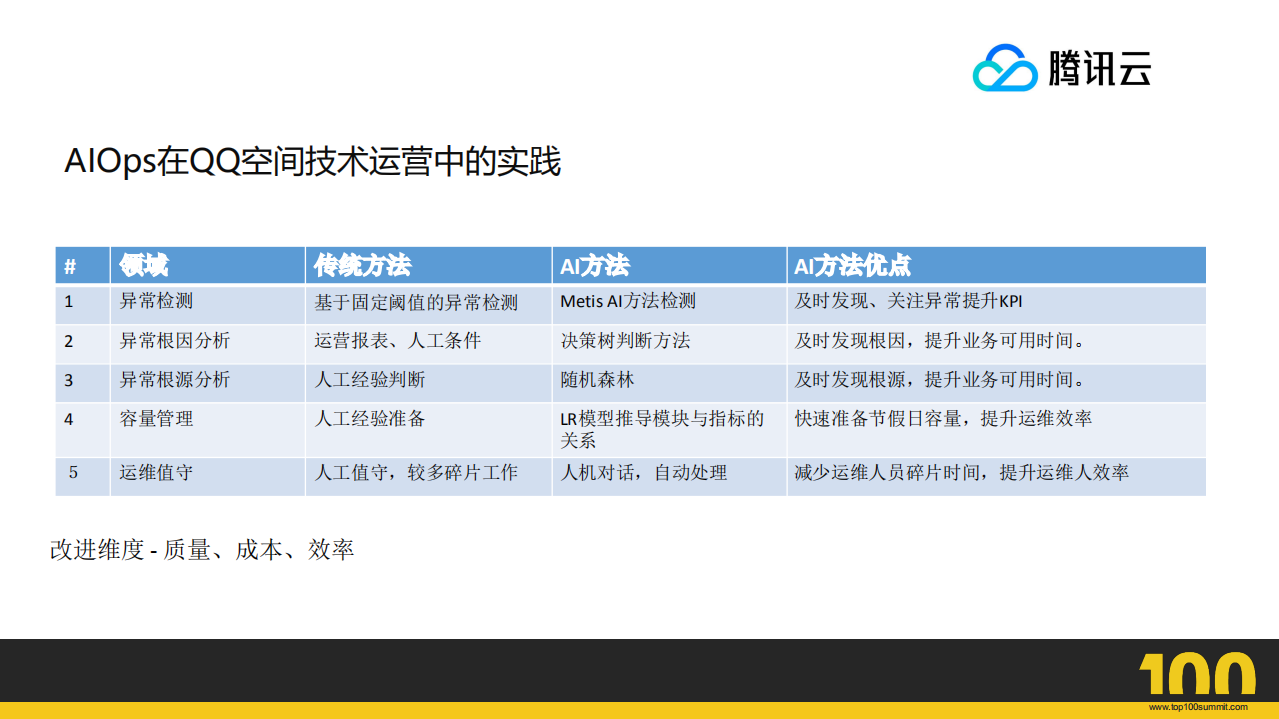 腾讯云

AIOps在QQ空间技术运营中的实践

| # | 领域 | 传统方法 | AI方法 | AI方法优点 |
|---|---|---|---|---|
| 1 | 异常检测 | 基于固定阈值的异常检测 | Metis AI方法检测 | 及时发现、关注异常提升KPI |
| 2 | 异常根因分析 | 运营报表、人工条件 | 决策树判断方法 | 及时发现根因，提升业务可用时间。 |
| 3 | 异常根源分析 | 人工经验判断 | 随机森林 | 及时发现根源，提升业务可用时间。 |
| 4 | 容量管理 | 人工经验准备 | LR模型推导模块与指标的关系 | 快速准备节假日容量，提升运维效率 |
| 5 | 运维值守 | 人工值守，较多碎片工作 | 人机对话，自动处理 | 减少运维人员碎片时间，提升运维人效率 |

改进维度 - 质量、成本、效率

100
www.top100summit.com